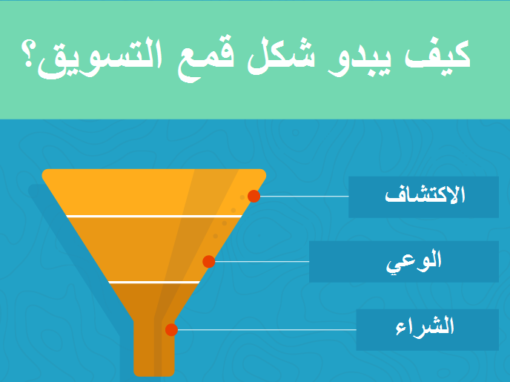 كيف يبدو شكل قمع التسويق؟

الاكتشاف

الوعي

الشراء